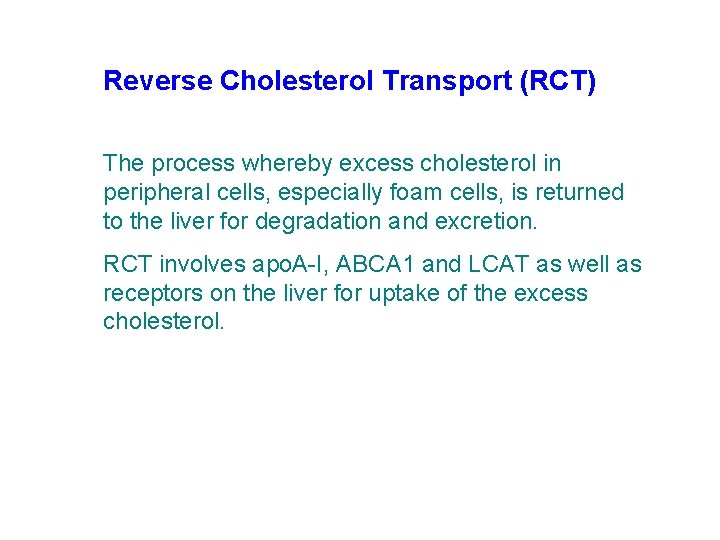 Reverse Cholesterol Transport (RCT)

The process whereby excess cholesterol in peripheral cells, especially foam cells, is returned to the liver for degradation and excretion.

RCT involves apoA-I, ABCA1 and LCAT as well as receptors on the liver for uptake of the excess cholesterol.